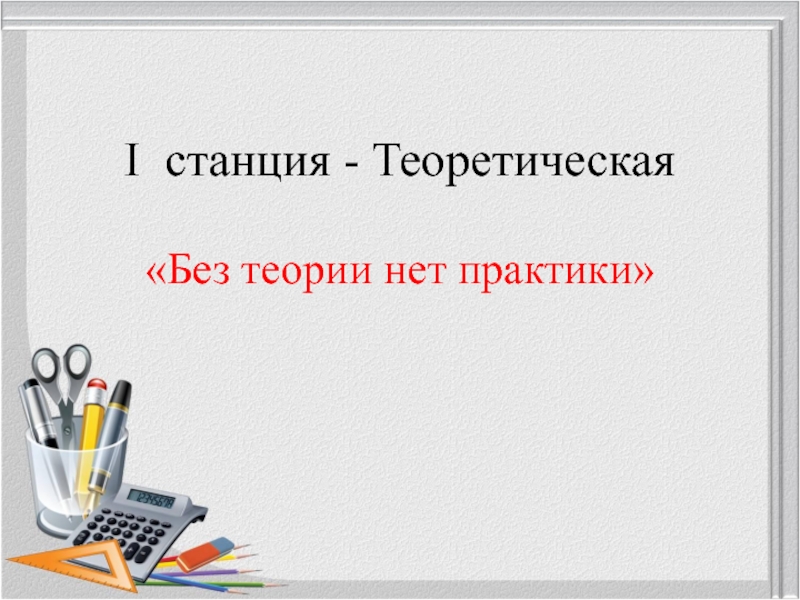 I станция - Теоретическая

«Без теории нет практики»

12345678